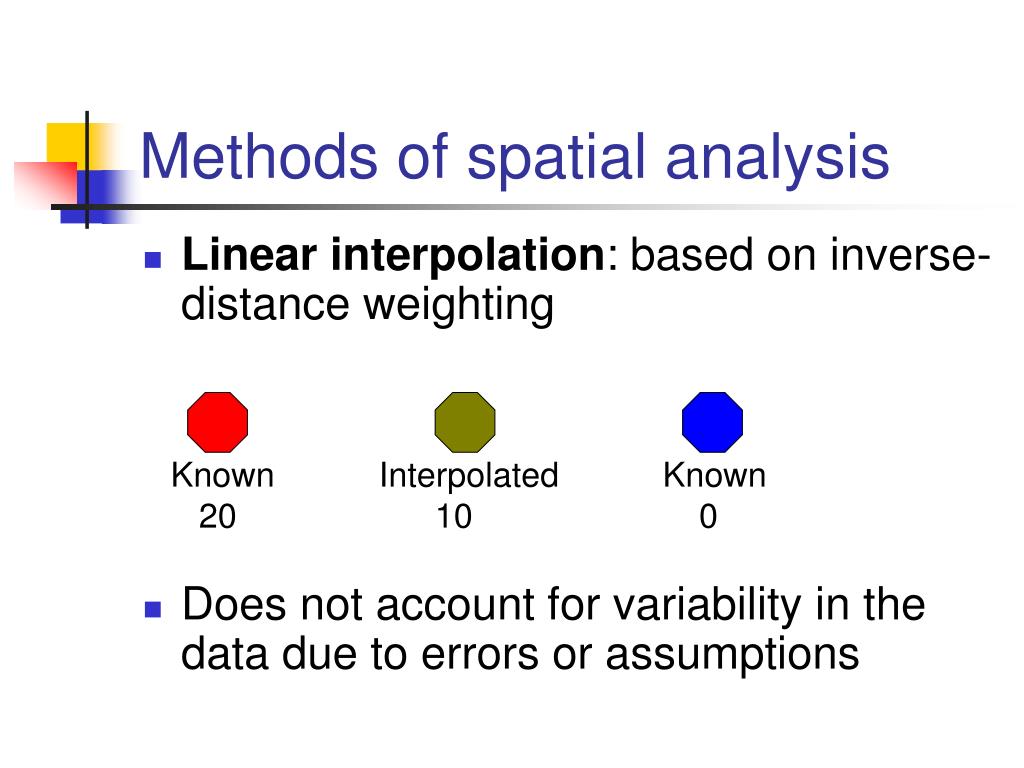 Methods of spatial analysis

Linear interpolation: based on inverse-distance weighting

Known
20

Interpolated
10

Known
0

Does not account for variability in the data due to errors or assumptions